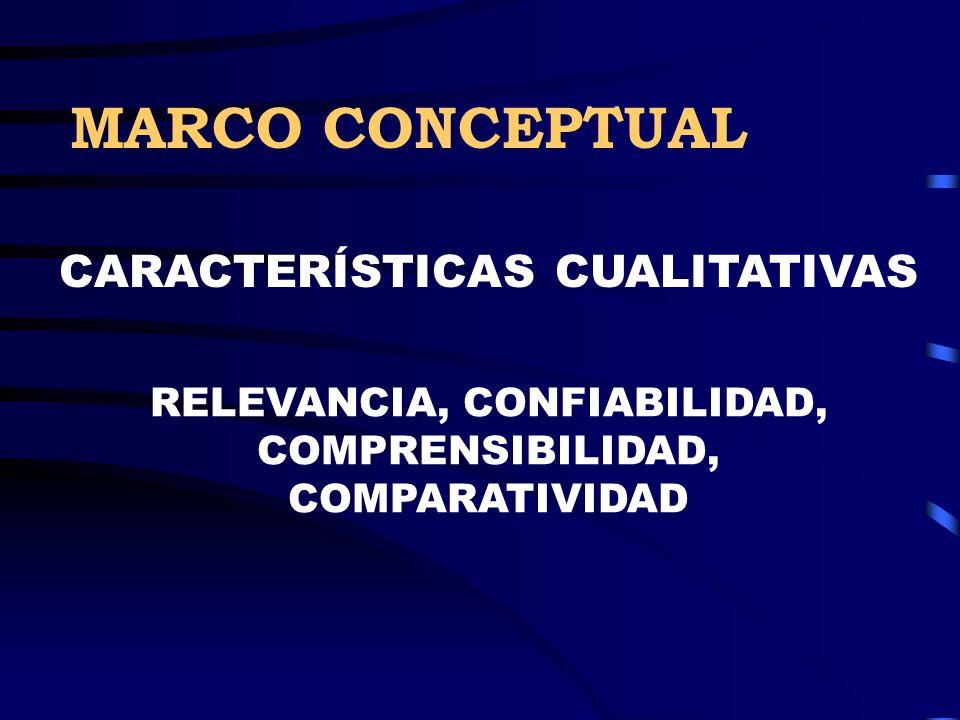 MARCO CONCEPTUAL

CARACTERÍSTICAS CUALITATIVAS

RELEVANCIA, CONFIABILIDAD, COMPRENSIBILIDAD, COMPARATIVIDAD